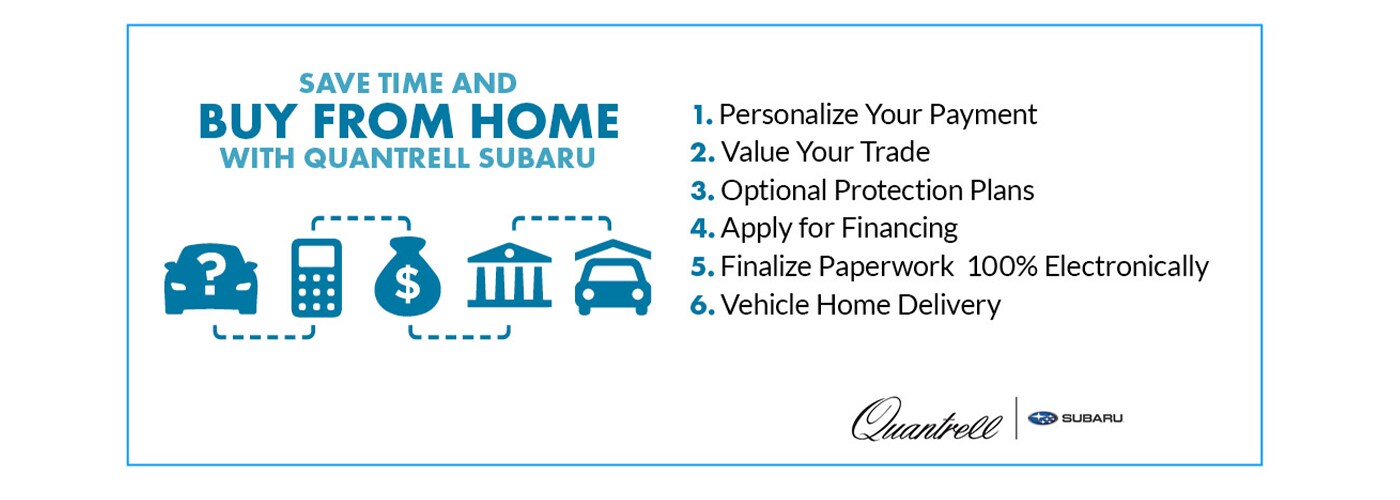 SAVE TIME AND
BUY FROM HOME
WITH QUANTRELL SUBARU

?

$

1. Personalize Your Payment
2. Value Your Trade
3. Optional Protection Plans
4. Apply for Financing
5. Finalize Paperwork 100% Electronically
6. Vehicle Home Delivery

Quantrell | SUBARU